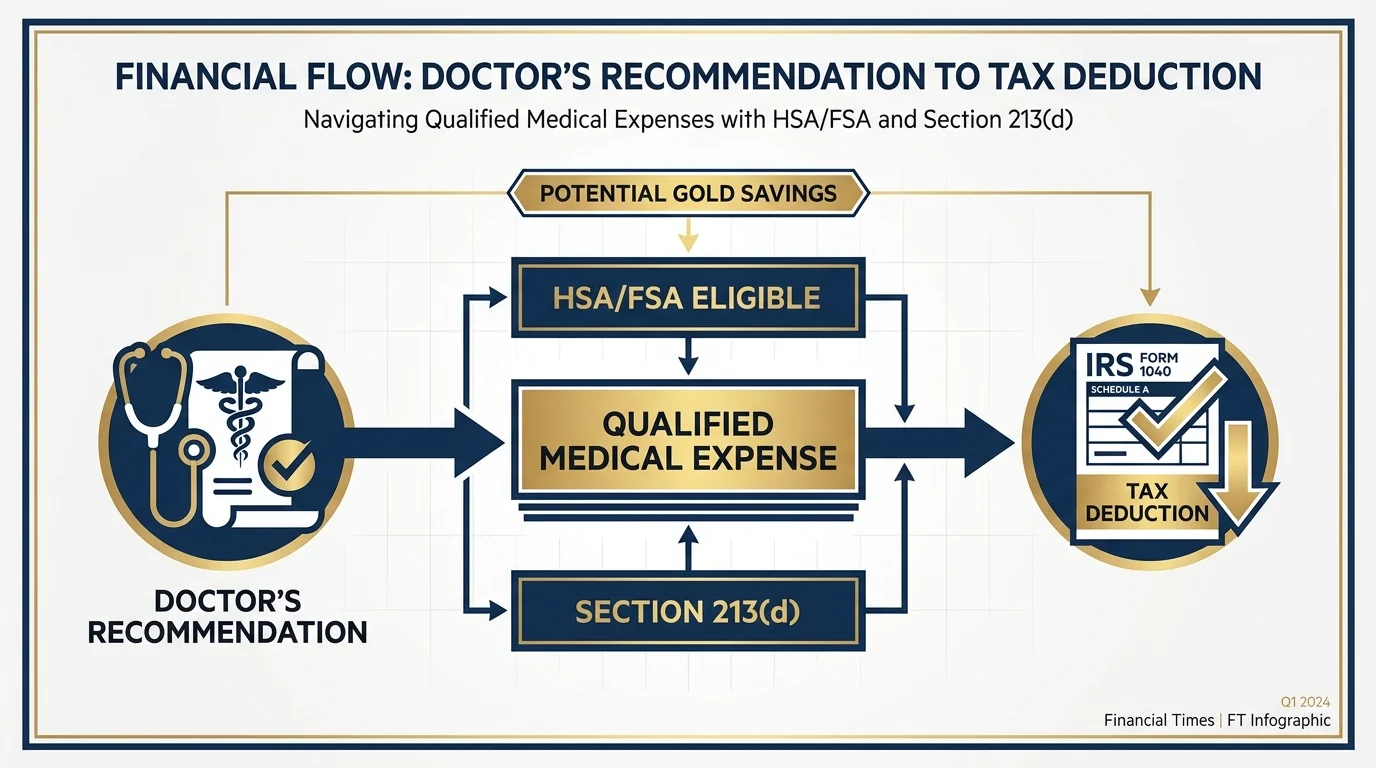 FINANCIAL FLOW: DOCTOR'S RECOMMENDATION TO TAX DEDUCTION

Navigating Qualified Medical Expenses with HSA/FSA and Section 213(d)

POTENTIAL GOLD SAVINGS

HSA/FSA ELIGIBLE

QUALIFIED MEDICAL EXPENSE

SECTION 213(d)

DOCTOR'S RECOMMENDATION

IRS FORM 1040
SCHEDULE A

TAX DEDUCTION

Q1 2024
Financial Times | FT Infographic